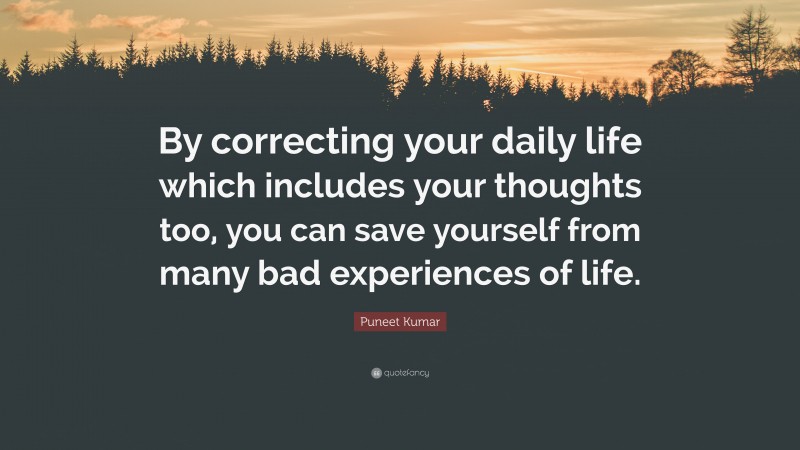 By correcting your daily life which includes your thoughts too, you can save yourself from many bad experiences of life.

Puneet Kumar

quotefancy